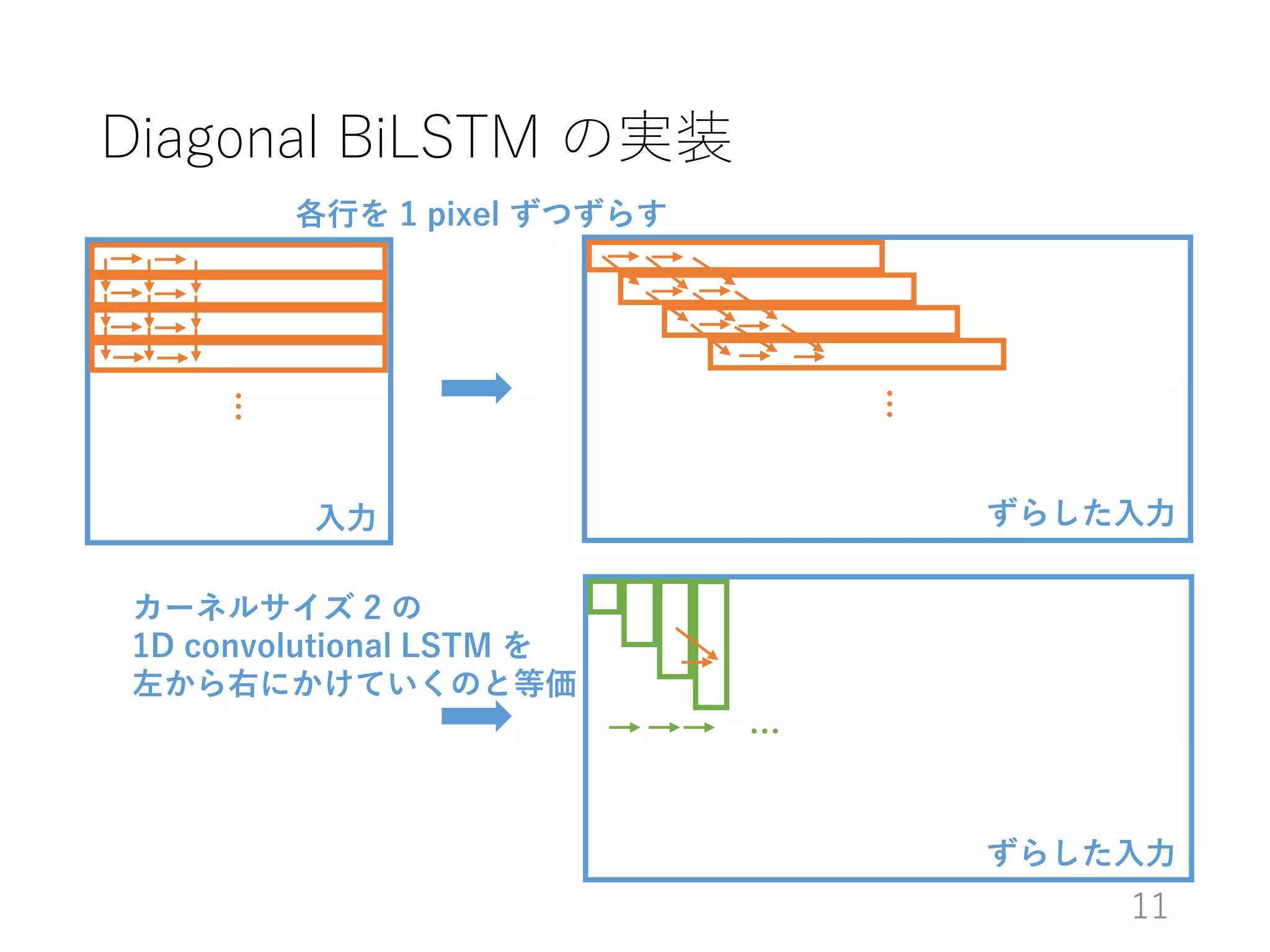 Diagonal BiLSTM の実装

各行を 1 pixel ずつずらす

⋮

入力

⋮

ずらした入力

カーネルサイズ 2 の
1D convolutional LSTM を
左から右にかけていくのと等価

…

ずらした入力

11